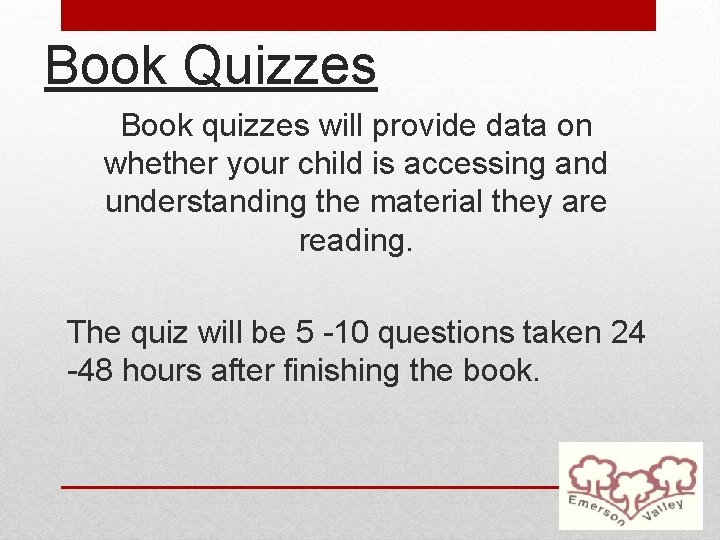 Book Quizzes

Book quizzes will provide data on whether your child is accessing and understanding the material they are reading.

The quiz will be 5 -10 questions taken 24 -48 hours after finishing the book.

Emerson Valley